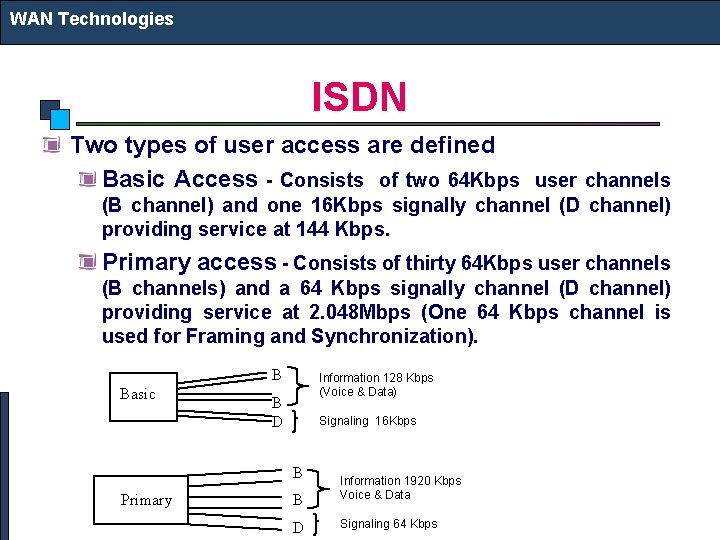 WAN Technologies

ISDN

Two types of user access are defined

Basic Access - Consists of two 64Kbps user channels (B channel) and one 16Kbps signally channel (D channel) providing service at 144 Kbps.

Primary access - Consists of thirty 64Kbps user channels (B channels) and a 64 Kbps signally channel (D channel) providing service at 2.048Mbps (One 64 Kbps channel is used for Framing and Synchronization).

Basic

B

B

D

Information 128 Kbps (Voice & Data)

Signaling 16Kbps

Primary

B

B

D

Information 1920 Kbps Voice & Data

Signaling 64 Kbps